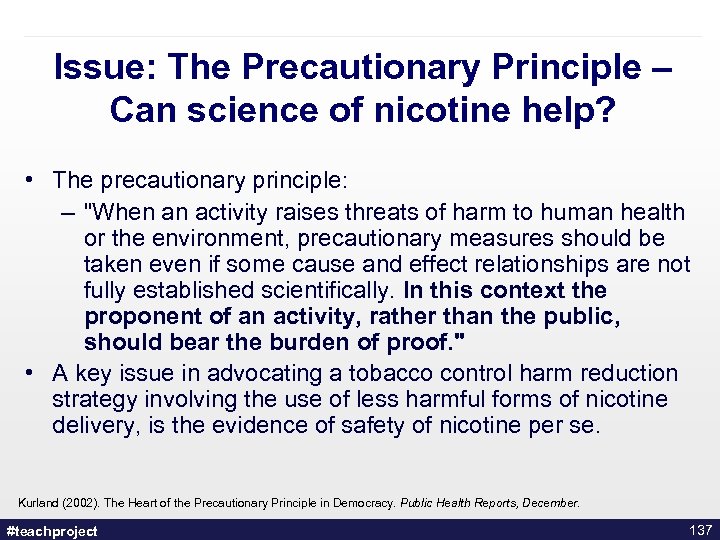 Issue: The Precautionary Principle – Can science of nicotine help?

• The precautionary principle:
– "When an activity raises threats of harm to human health or the environment, precautionary measures should be taken even if some cause and effect relationships are not fully established scientifically. In this context the proponent of an activity, rather than the public, should bear the burden of proof."
• A key issue in advocating a tobacco control harm reduction strategy involving the use of less harmful forms of nicotine delivery, is the evidence of safety of nicotine per se.

Kurland (2002). The Heart of the Precautionary Principle in Democracy. Public Health Reports, December.

#teachproject

137